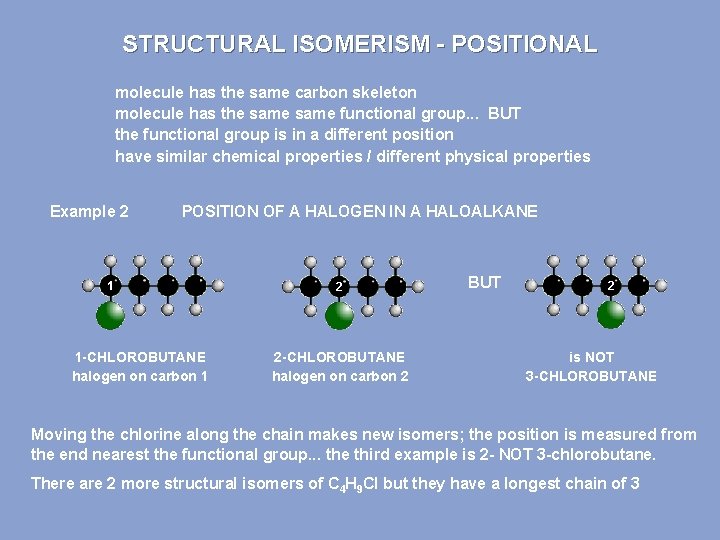 STRUCTURAL ISOMERISM - POSITIONAL

molecule has the same carbon skeleton
molecule has the same same functional group... BUT
the functional group is in a different position
have similar chemical properties / different physical properties

Example 2 POSITION OF A HALOGEN IN A HALOALKANE

1

2

BUT

2

1-CHLOROBUTANE
halogen on carbon 1

2-CHLOROBUTANE
halogen on carbon 2

is NOT
3-CHLOROBUTANE

Moving the chlorine along the chain makes new isomers; the position is measured from the end nearest the functional group... the third example is 2- NOT 3-chlorobutane.

There are 2 more structural isomers of $C_4H_9Cl$ but they have a longest chain of 3